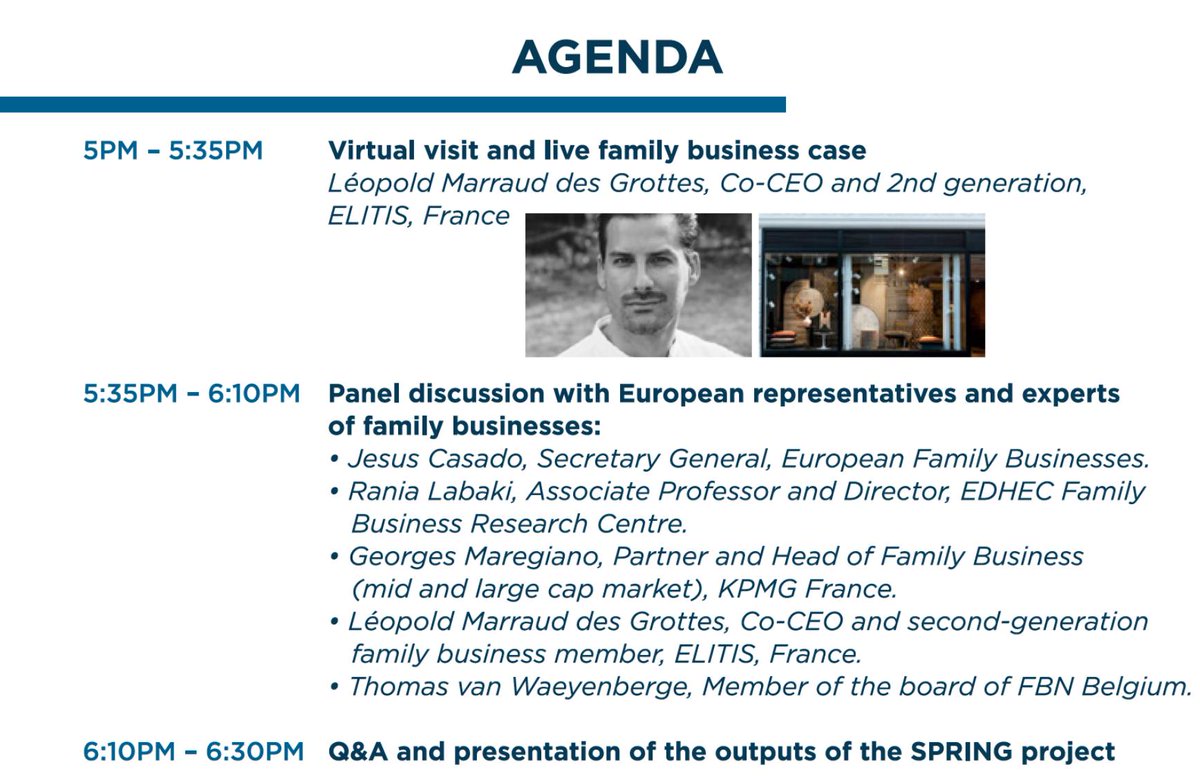 AGENDA

5PM – 5:35PM Virtual visit and live family business case
Léopold Marraud des Grottes, Co-CEO and 2nd generation, ELITIS, France

5:35PM – 6:10PM Panel discussion with European representatives and experts of family businesses:
• Jesus Casado, Secretary General, European Family Businesses.
• Rania Labaki, Associate Professor and Director, EDHEC Family Business Research Centre.
• Georges Maregiano, Partner and Head of Family Business (mid and large cap market), KPMG France.
• Léopold Marraud des Grottes, Co-CEO and second-generation family business member, ELITIS, France.
• Thomas van Waeyenberge, Member of the board of FBN Belgium.

6:10PM – 6:30PM Q&A and presentation of the outputs of the SPRING project